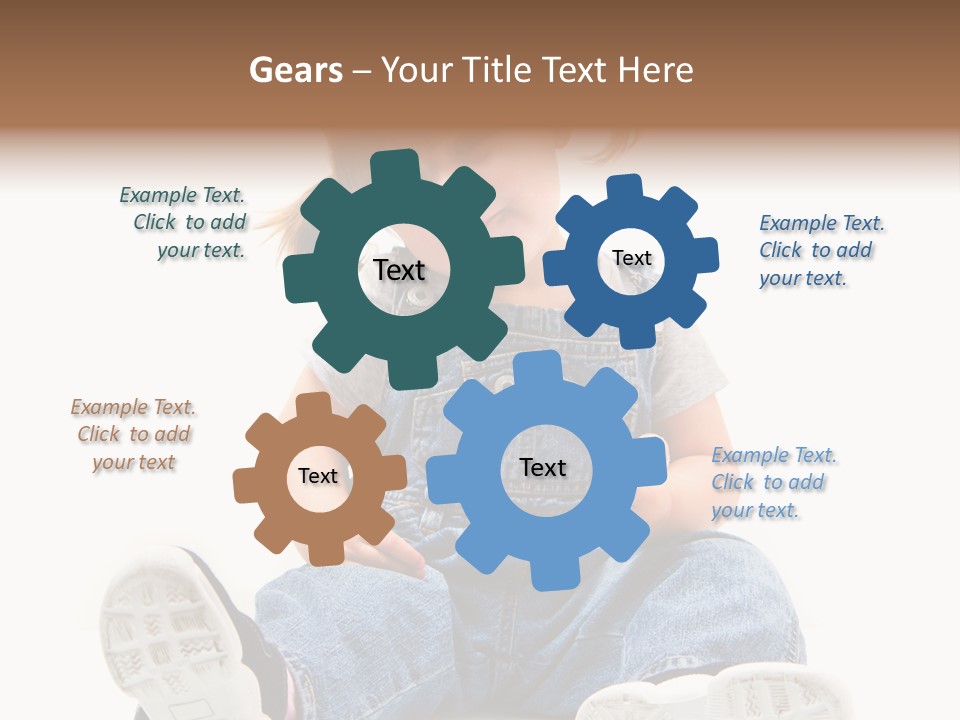 Gears – Your Title Text Here

Example Text. Click to add your text.

Text

Text

Example Text. Click to add your text.

Example Text. Click to add your text

Text

Text

Example Text. Click to add your text.